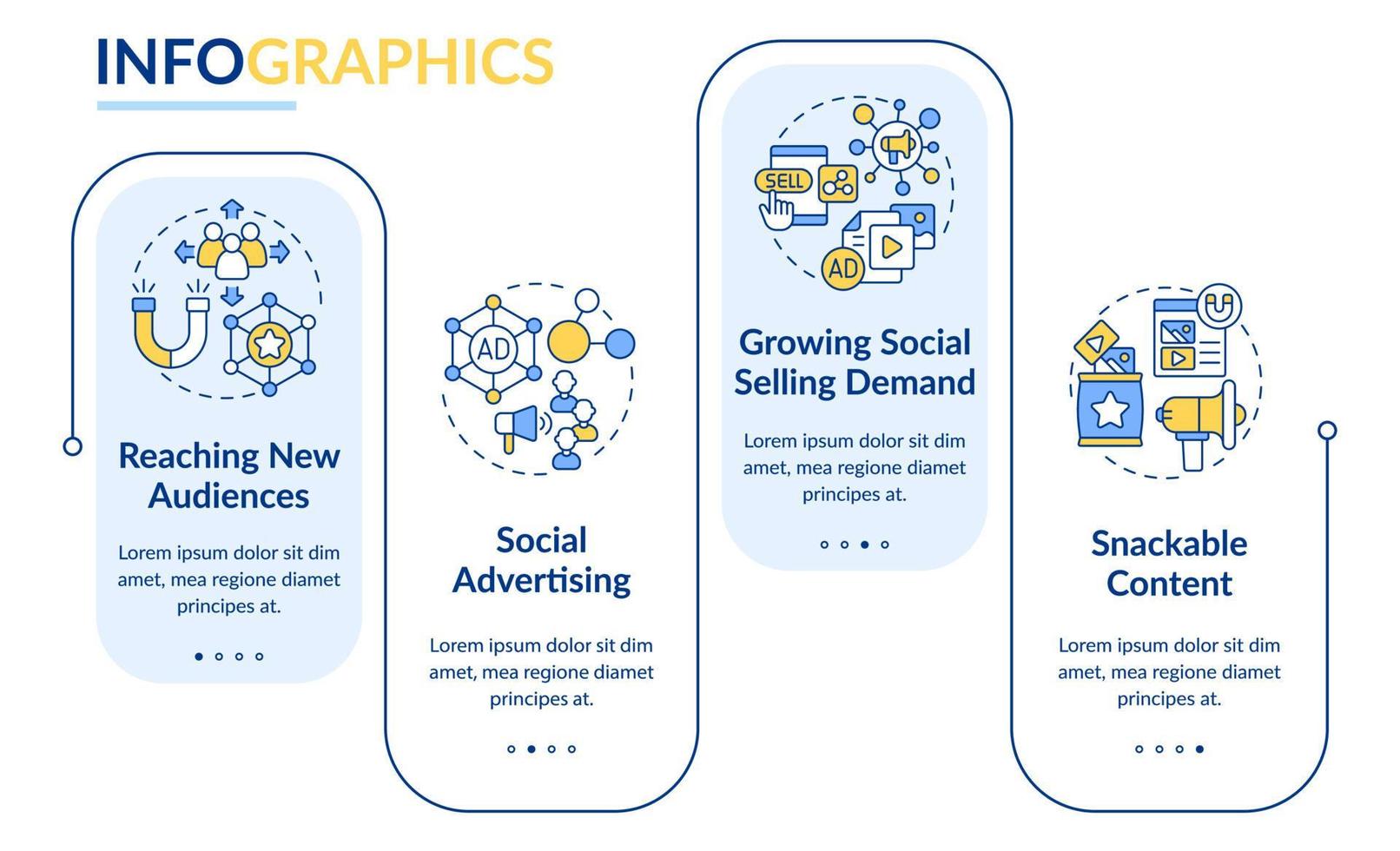 INFOGRAPHICS

Reaching New Audiences

Lorem ipsum dolor sit dim amet, mea regione diamet principes at.

AD

Social Advertising

Lorem ipsum dolor sit dim amet, mea regione diamet principes at.

SELL

AD

Growing Social Selling Demand

Lorem ipsum dolor sit dim amet, mea regione diamet principes at.

Snackable Content

Lorem ipsum dolor sit dim amet, mea regione diamet principes at.